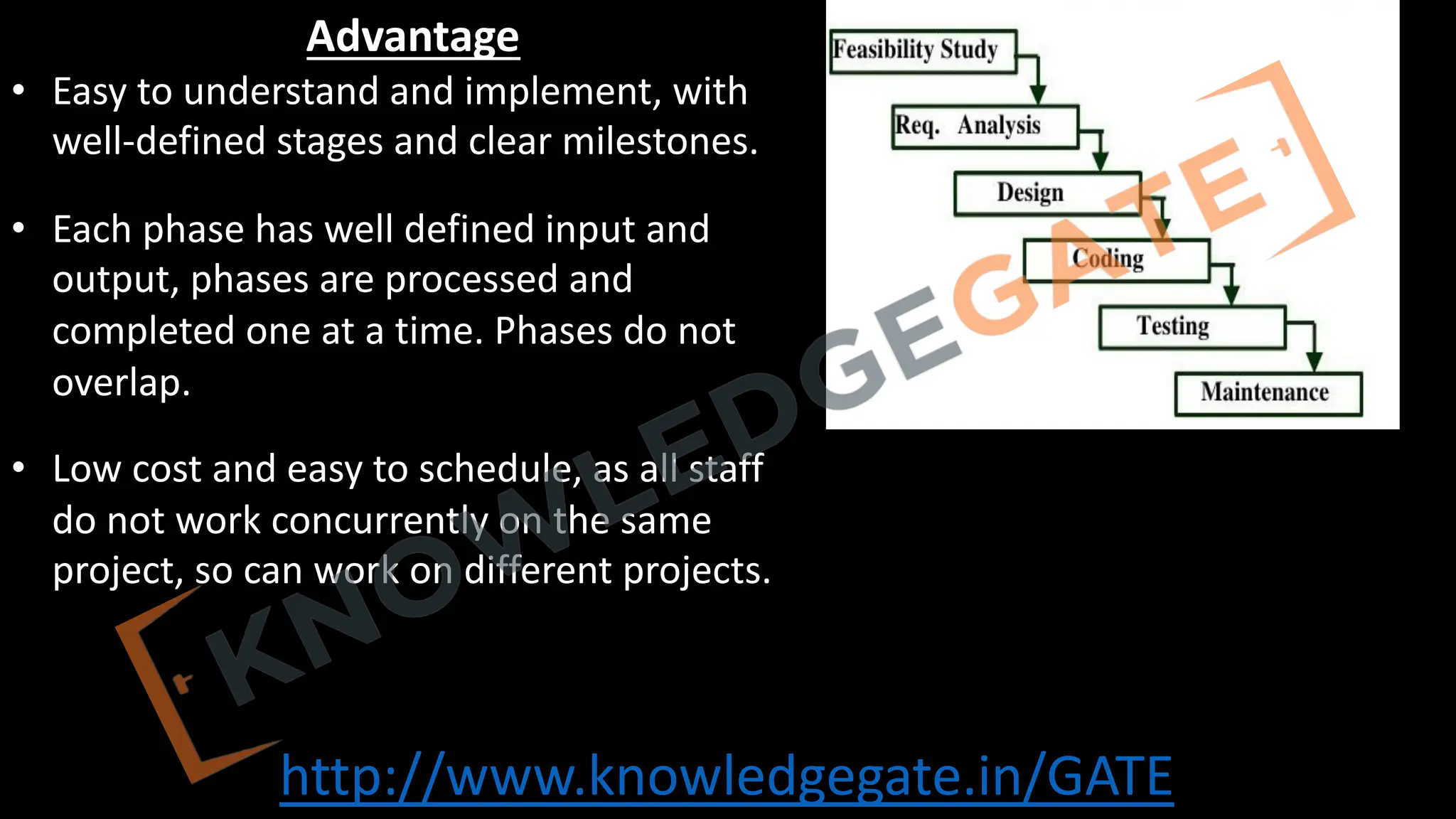 Advantage

• Easy to understand and implement, with well-defined stages and clear milestones.

• Each phase has well defined input and output, phases are processed and completed one at a time. Phases do not overlap.

• Low cost and easy to schedule, as all staff do not work concurrently on the same project, so can work on different projects.

Feasibility Study
Req. Analysis
Design
Coding
Testing
Maintenance

KNOWLEDGEGATE

http://www.knowledgegate.in/GATE